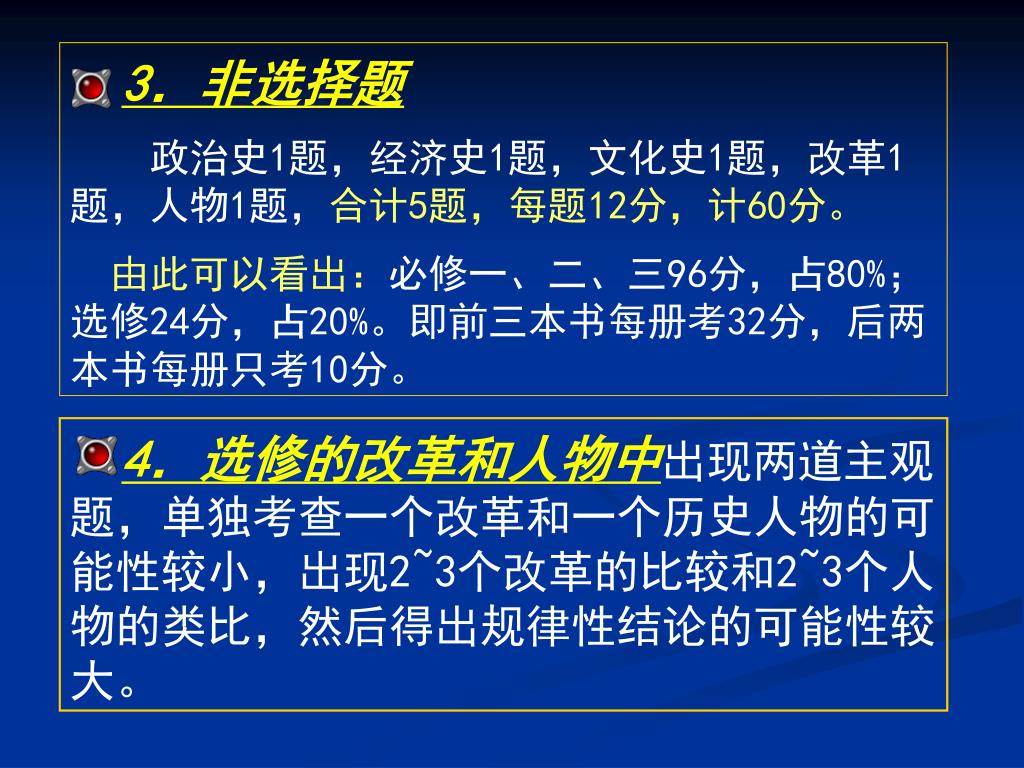 3. 非选择题

政治史1题，经济史1题，文化史1题，改革1题，人物1题，合计5题，每题12分，计60分。

由此可以看出：必修一、二、三96分，占80%；选修24分，占20%。即前三本书每册考32分，后两本书每册只考10分。

4. 选修的改革和人物中出现两道主观题，单独考查一个改革和一个历史人物的可能性较小，出现2~3个改革的比较和2~3个人物的类比，然后得出规律性结论的可能性较大。